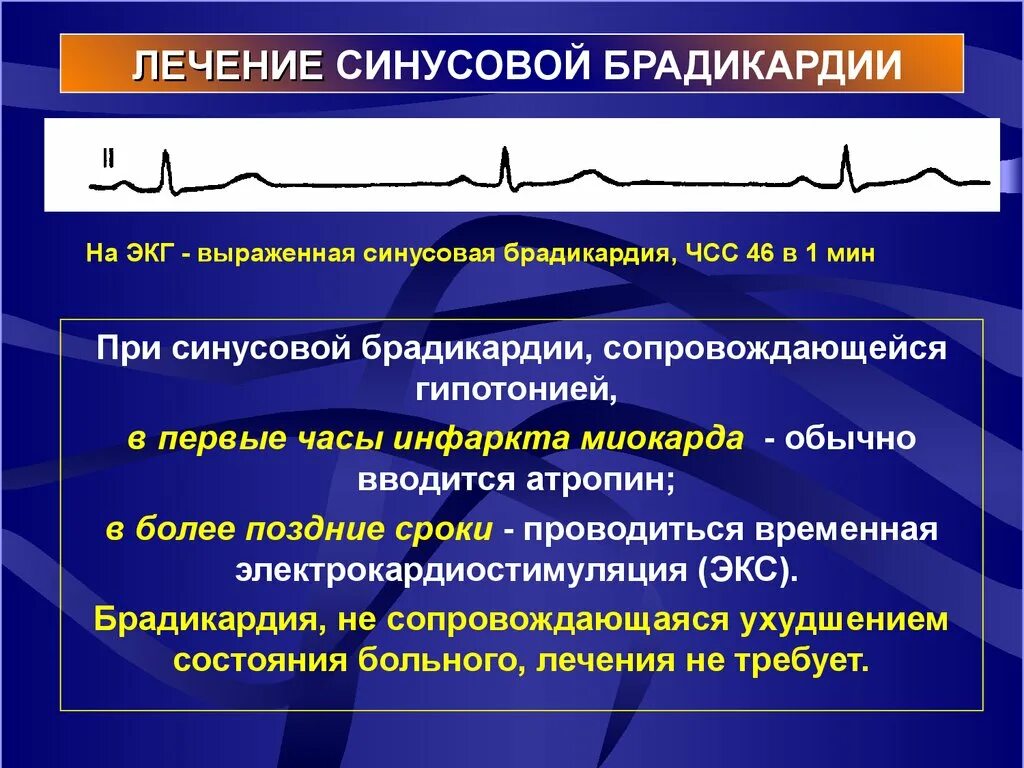 ЛЕЧЕНИЕ СИНУСОВОЙ БРАДИКАРДИИ

II

На ЭКГ - выраженная синусовая брадикардия, ЧСС 46 в 1 мин

При синусовой брадикардии, сопровождающейся гипотонией,

в первые часы инфаркта миокарда - обычно вводится атропин;

в более поздние сроки - проводиться временная электрокардиостимуляция (ЭКС).

Брадикардия, не сопровождающаяся ухудшением состояния больного, лечения не требует.